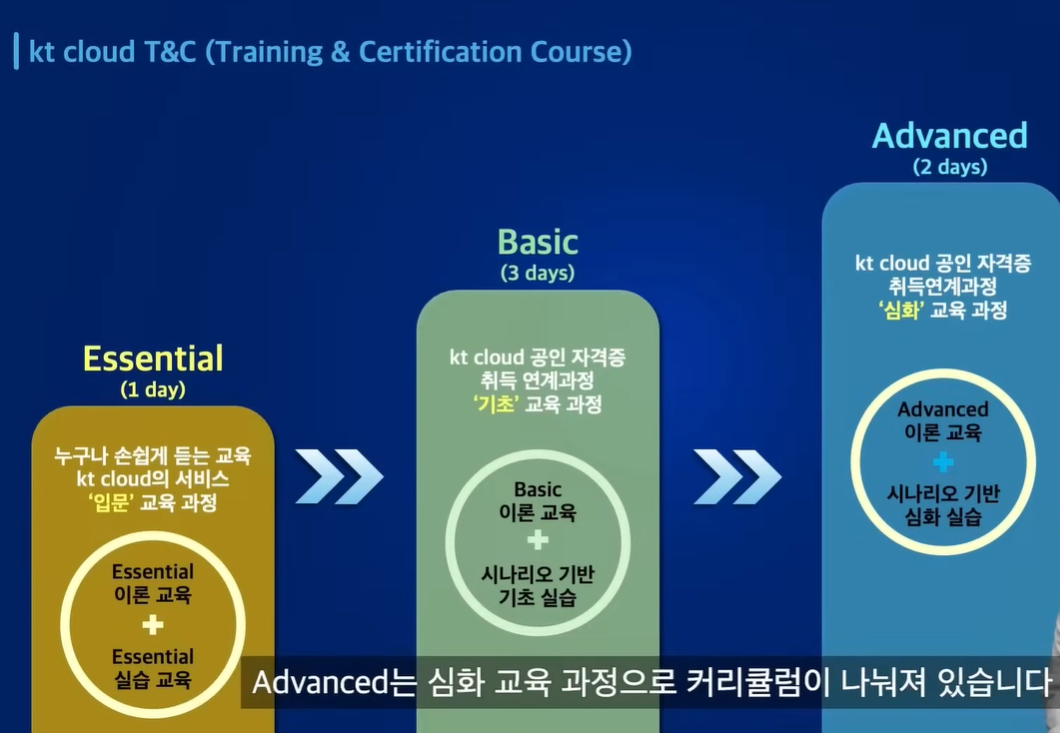 kt cloud T&C (Training & Certification Course)

Essential
(1 day)

누구나 손쉽게 듣는 교육 kt cloud의 서비스 '입문' 교육 과정

Essential 이론 교육
+
Essential 실습 교육

Basic
(3 days)

kt cloud 공인 자격증 취득 연계과정 '기초' 교육 과정

Basic 이론 교육
+
시나리오 기반 기초 실습

Advanced
(2 days)

kt cloud 공인 자격증 취득연계과정 '심화' 교육 과정

Advanced 이론 교육
+
시나리오 기반 심화 실습

Advanced는 심화 교육 과정으로 커리큘럼이 나눠져 있습니다